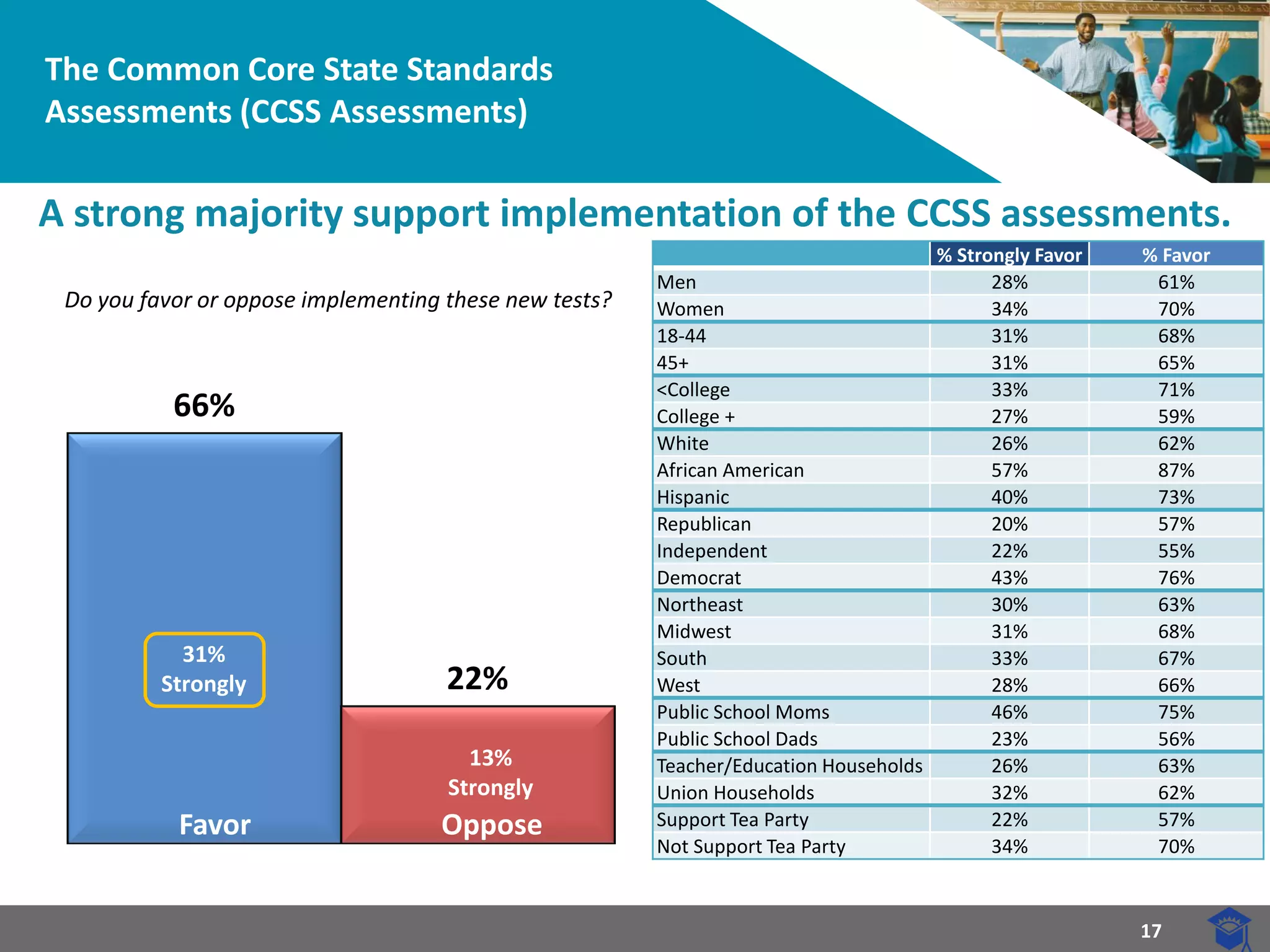 The Common Core State Standards Assessments (CCSS Assessments)

A strong majority support implementation of the CCSS assessments.

Do you favor or oppose implementing these new tests?

66%

31% Strongly

Favor

22%

13% Strongly

Oppose

| | % Strongly Favor | % Favor |
|---|---|---|
| Men | 28% | 61% |
| Women | 34% | 70% |
| 18-44 | 31% | 68% |
| 45+ | 31% | 65% |
| <College | 33% | 71% |
| College + | 27% | 59% |
| White | 26% | 62% |
| African American | 57% | 87% |
| Hispanic | 40% | 73% |
| Republican | 20% | 57% |
| Independent | 22% | 55% |
| Democrat | 43% | 76% |
| Northeast | 30% | 63% |
| Midwest | 31% | 68% |
| South | 33% | 67% |
| West | 28% | 66% |
| Public School Moms | 46% | 75% |
| Public School Dads | 23% | 56% |
| Teacher/Education Households | 26% | 63% |
| Union Households | 32% | 62% |
| Support Tea Party | 22% | 57% |
| Not Support Tea Party | 34% | 70% |

17